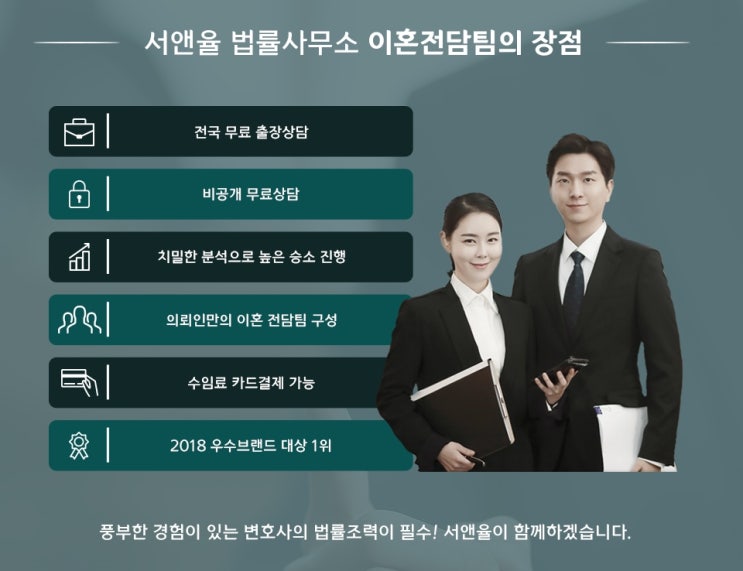 서앤율 법률사무소 이혼전담팀의 장점

전국 무료 출장상담

비공개 무료상담

치밀한 분석으로 높은 승소 진행

의뢰인만의 이혼 전담팀 구성

수임료 카드결제 가능

2018 우수브랜드 대상 1위

풍부한 경험이 있는 변호사의 법률조력이 필수! 서앤율이 함께하겠습니다.